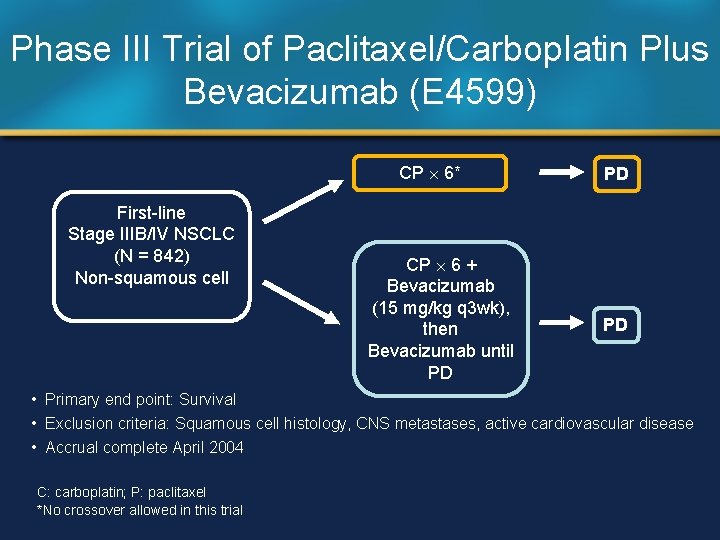 Phase III Trial of Paclitaxel/Carboplatin Plus Bevacizumab (E4599)

First-line
Stage IIIB/IV NSCLC
(N = 842)
Non-squamous cell

CP $\times$ 6*

PD

CP $\times$ 6 +
Bevacizumab
(15 mg/kg q3wk),
then
Bevacizumab until
PD

PD

• Primary end point: Survival
• Exclusion criteria: Squamous cell histology, CNS metastases, active cardiovascular disease
• Accrual complete April 2004

C: carboplatin; P: paclitaxel
*No crossover allowed in this trial